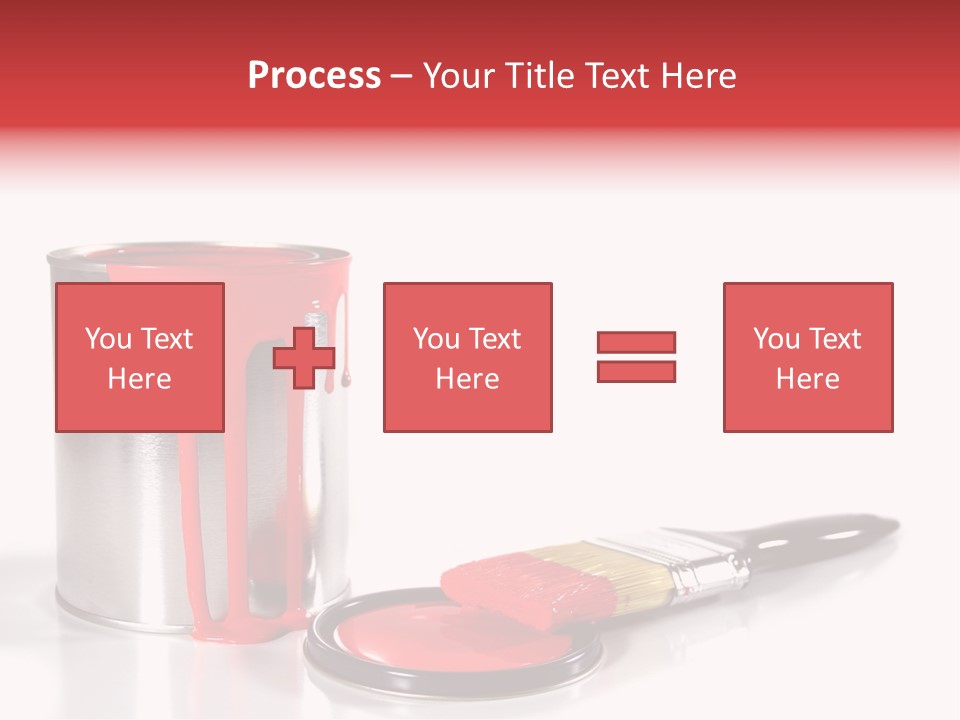 Process – Your Title Text Here

You Text Here

You Text Here

You Text Here